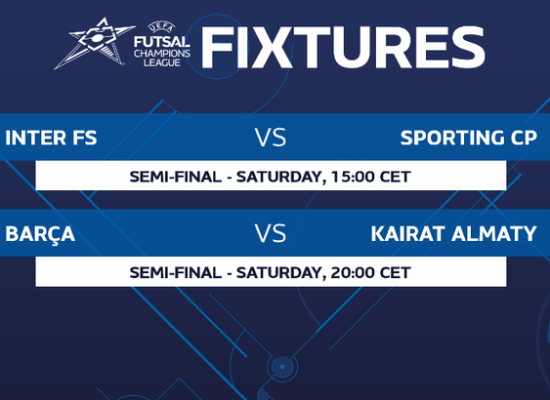 UEFA
FUTSAL
CHAMPIONS
LEAGUE
FIXTURES

INTER FS VS SPORTING CP
SEMI-FINAL - SATURDAY, 15:00 CET

BARÇA VS KAIRAT ALMATY
SEMI-FINAL - SATURDAY, 20:00 CET